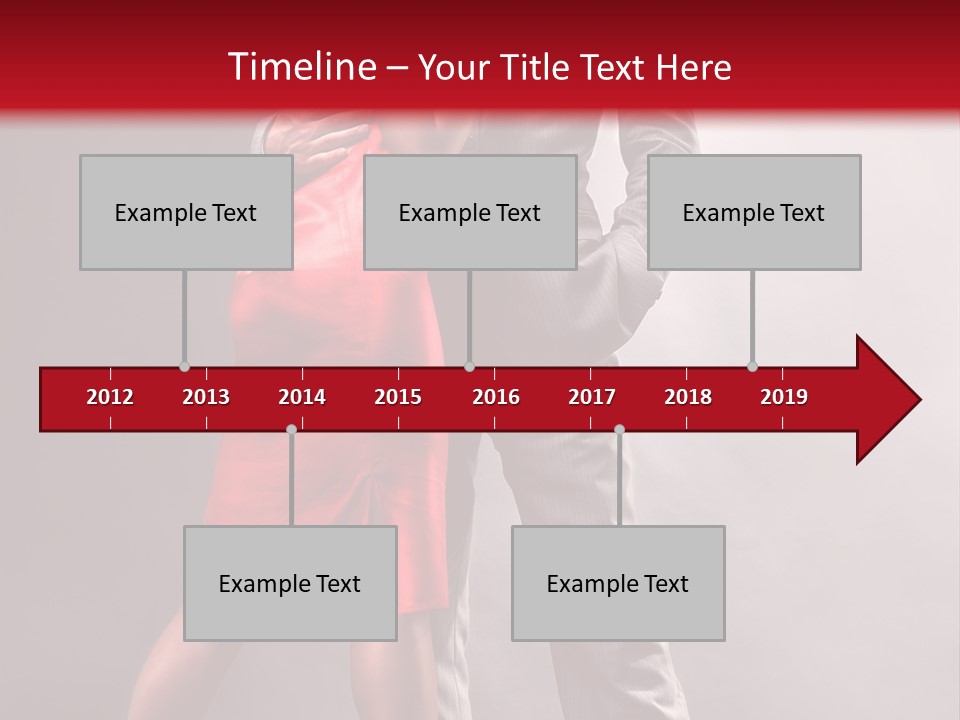 Timeline – Your Title Text Here

Example Text

Example Text

Example Text

2012
2013
2014
2015
2016
2017
2018
2019

Example Text

Example Text